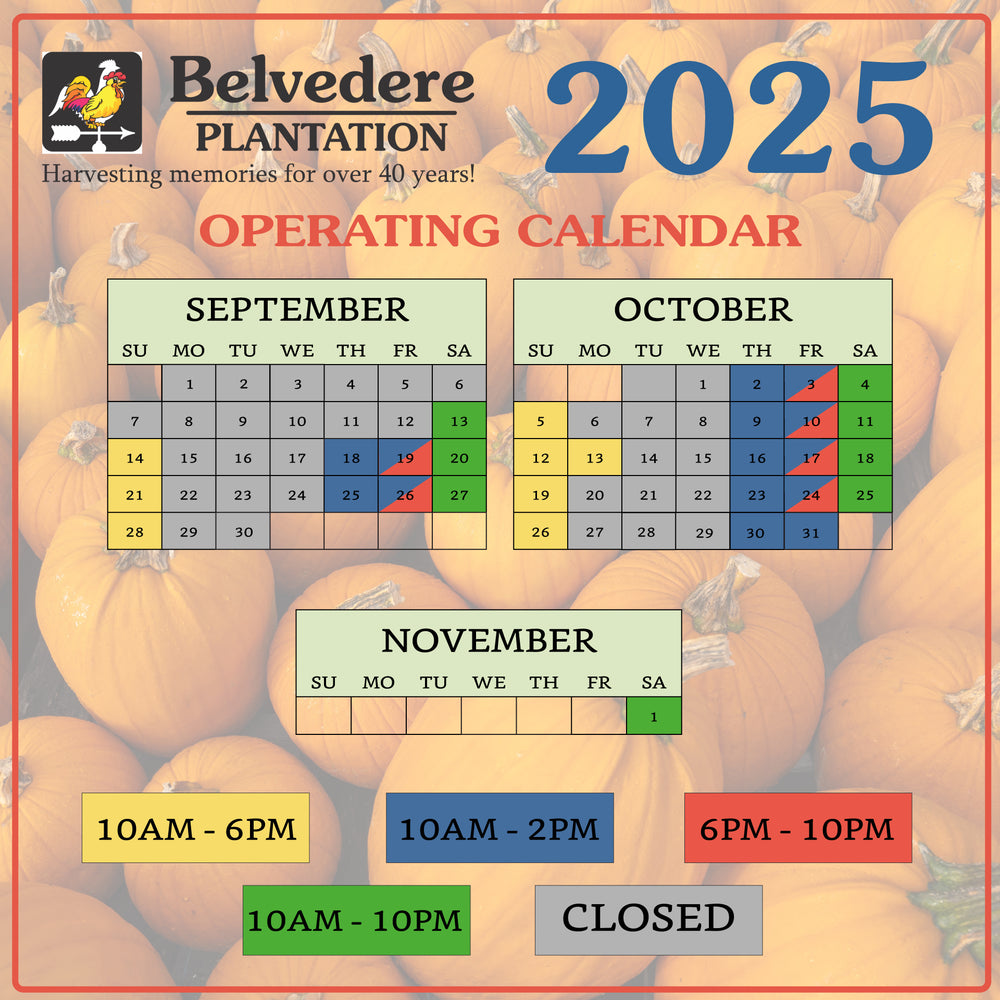 Belvedere PLANTATION
Harvesting memories for over 40 years!

2025

OPERATING CALENDAR

SEPTEMBER

| SU | MO | TU | WE | TH | FR | SA |
|---|---|---|---|---|---|---|
| | 1 | 2 | 3 | 4 | 5 | 6 |
| 7 | 8 | 9 | 10 | 11 | 12 | 13 |
| 14 | 15 | 16 | 17 | 18 | 19 | 20 |
| 21 | 22 | 23 | 24 | 25 | 26 | 27 |
| 28 | 29 | 30 | | | | |

OCTOBER

| SU | MO | TU | WE | TH | FR | SA |
|---|---|---|---|---|---|---|
| | | | 1 | 2 | 3 | 4 |
| 5 | 6 | 7 | 8 | 9 | 10 | 11 |
| 12 | 13 | 14 | 15 | 16 | 17 | 18 |
| 19 | 20 | 21 | 22 | 23 | 24 | 25 |
| 26 | 27 | 28 | 29 | 30 | 31 | |

NOVEMBER

| SU | MO | TU | WE | TH | FR | SA |
|---|---|---|---|---|---|---|
| | | | | | | 1 |

10AM - 6PM
10AM - 2PM
6PM - 10PM
10AM - 10PM
CLOSED